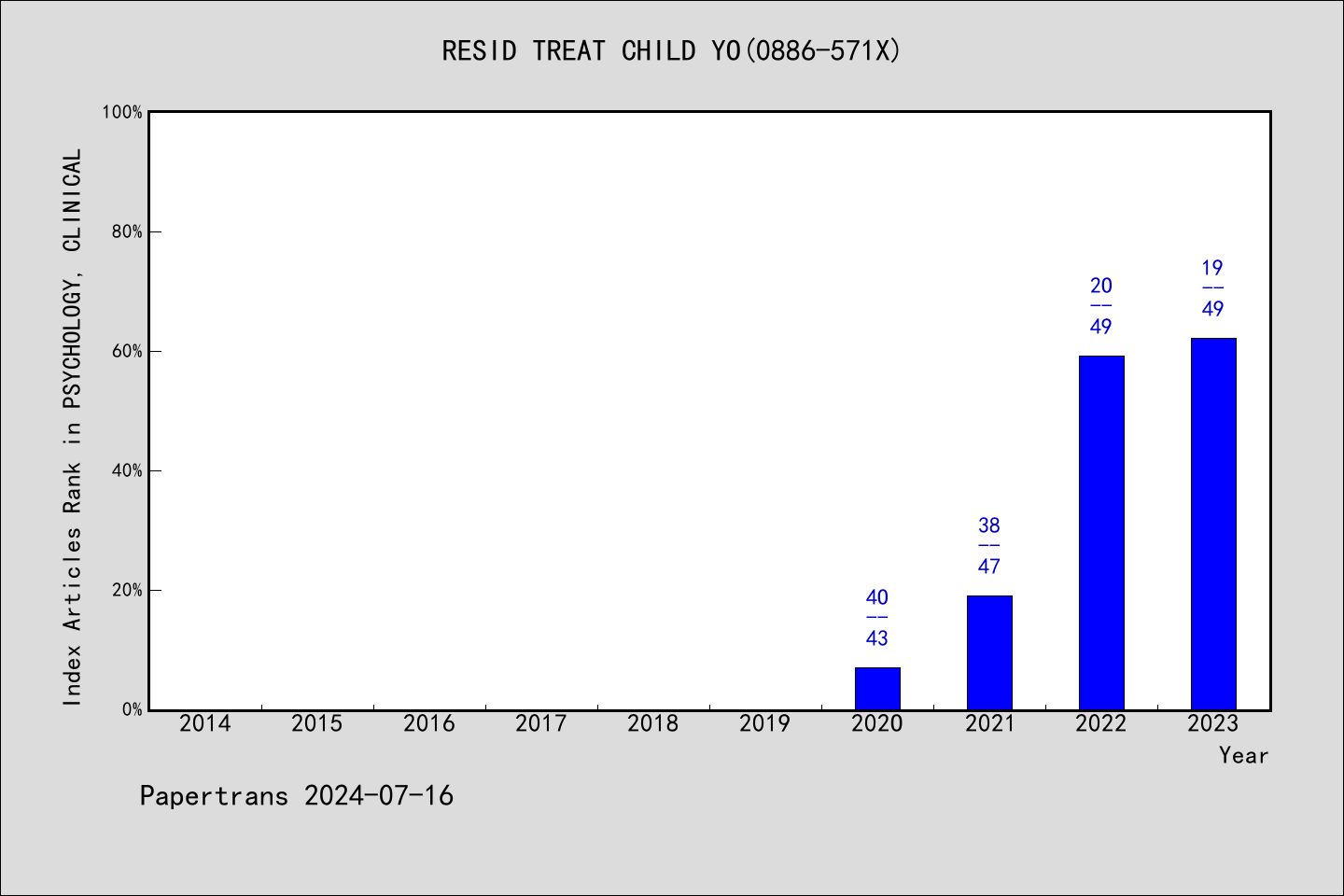 RESID TREAT CHILD YO(0886-571X)

Index Articles Rank in PSYCHOLOGY, CLINICAL

100%
80%
60%
40%
20%
0%

40
--
43

38
--
47

20
--
49

19
--
49

2014 2015 2016 2017 2018 2019 2020 2021 2022 2023

Year

Papertrans 2024-07-16